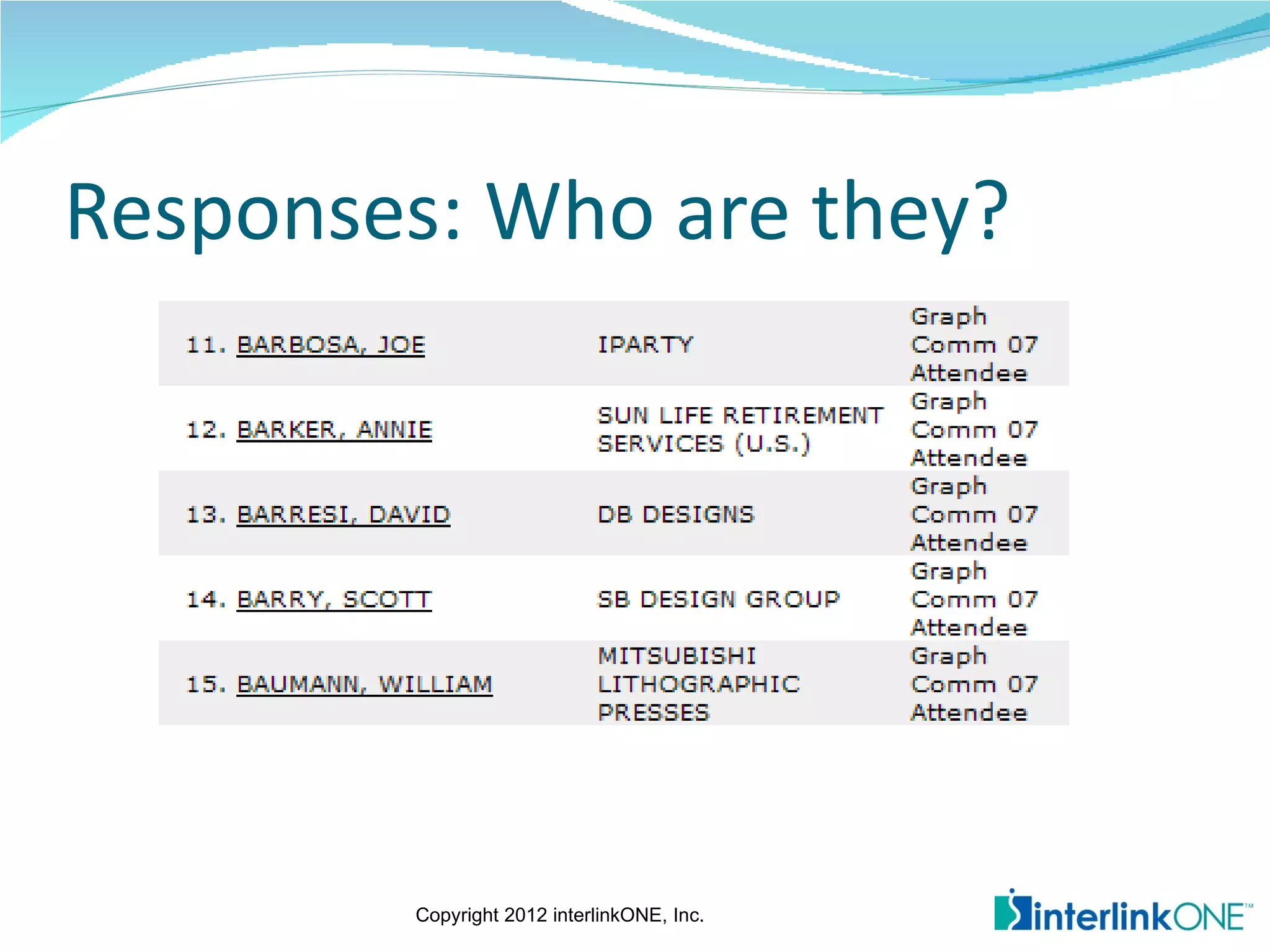 Responses: Who are they?

| | | |
|---|---|---|
| 11. BARBOSA, JOE | IPARTY | Graph Comm 07 Attendee |
| 12. BARKER, ANNIE | SUN LIFE RETIREMENT SERVICES (U.S.) | Graph Comm 07 Attendee |
| 13. BARRESI, DAVID | DB DESIGNS | Graph Comm 07 Attendee |
| 14. BARRY, SCOTT | SB DESIGN GROUP | Graph Comm 07 Attendee |
| 15. BAUMANN, WILLIAM | MITSUBISHI LITHOGRAPHIC PRESSES | Graph Comm 07 Attendee |

Copyright 2012 interlinkONE, Inc.

interlinkONE™